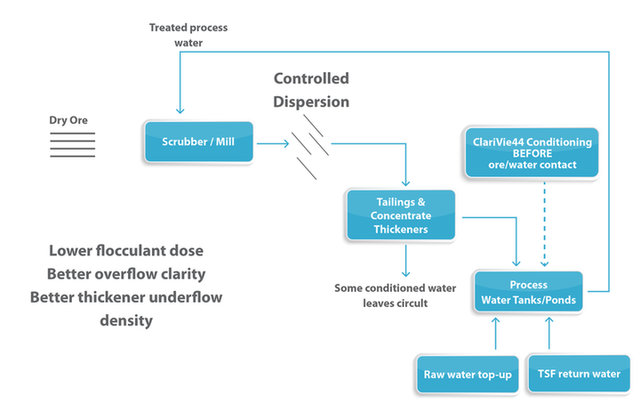 Treated process water

Controlled Dispersion

Dry Ore

Scrubber / Mill

ClariVie44 Conditioning BEFORE ore/water contact

Tailings & Concentrate Thickeners

Lower flocculant dose
Better overflow clarity
Better thickener underflow density

Some conditioned water leaves circuit

Process Water Tanks/Ponds

Raw water top-up

TSF return water